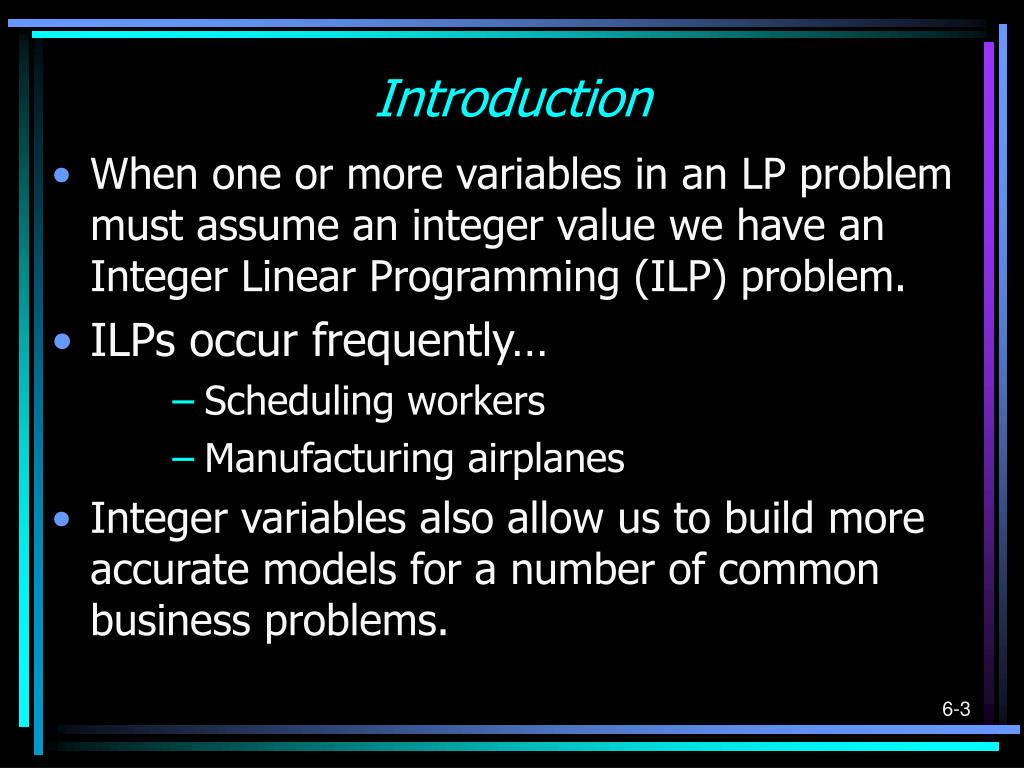 Introduction

• When one or more variables in an LP problem must assume an integer value we have an Integer Linear Programming (ILP) problem.

• ILPs occur frequently…

– Scheduling workers

– Manufacturing airplanes

• Integer variables also allow us to build more accurate models for a number of common business problems.

6-3